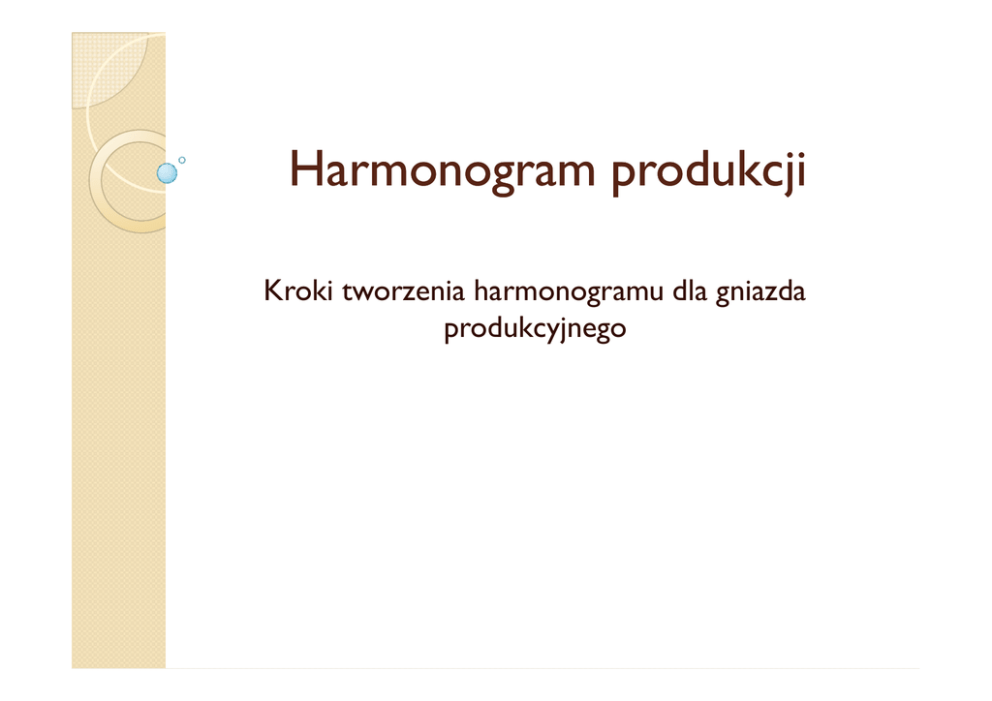 Harmonogram produkcji

Kroki tworzenia harmonogramu dla gniazda produkcyjnego